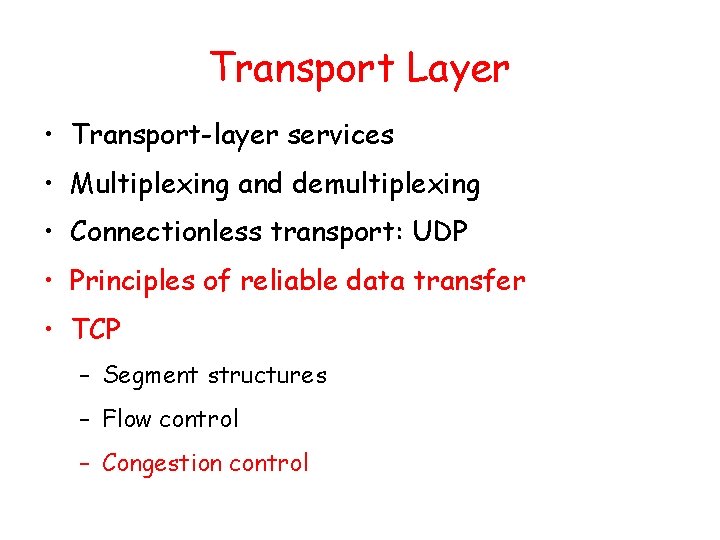 Transport Layer

• Transport-layer services
• Multiplexing and demultiplexing
• Connectionless transport: UDP
• Principles of reliable data transfer
• TCP
 – Segment structures
 – Flow control
 – Congestion control